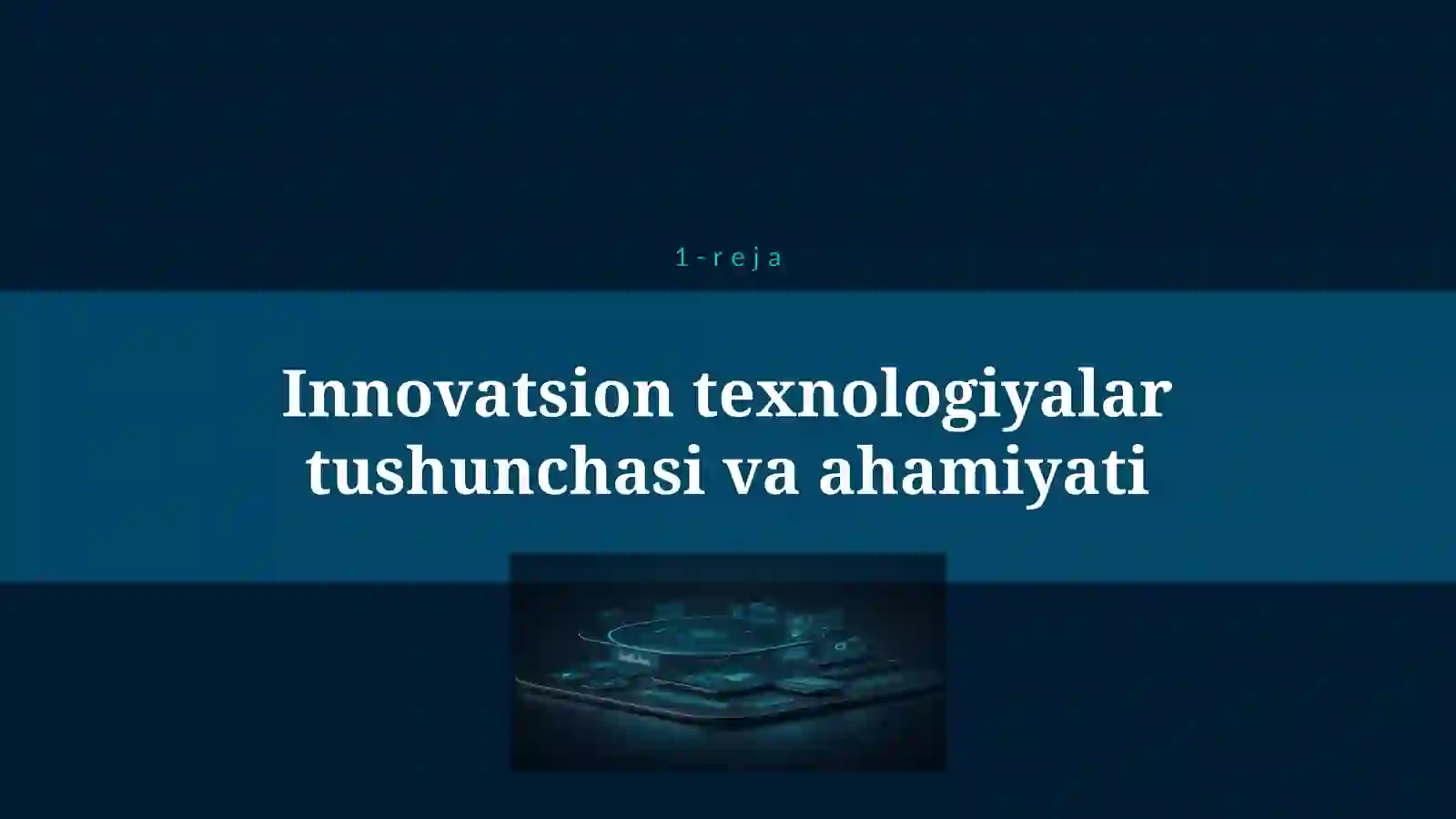 1-reja

Innovatsion texnologiyalar tushunchasi va ahamiyati